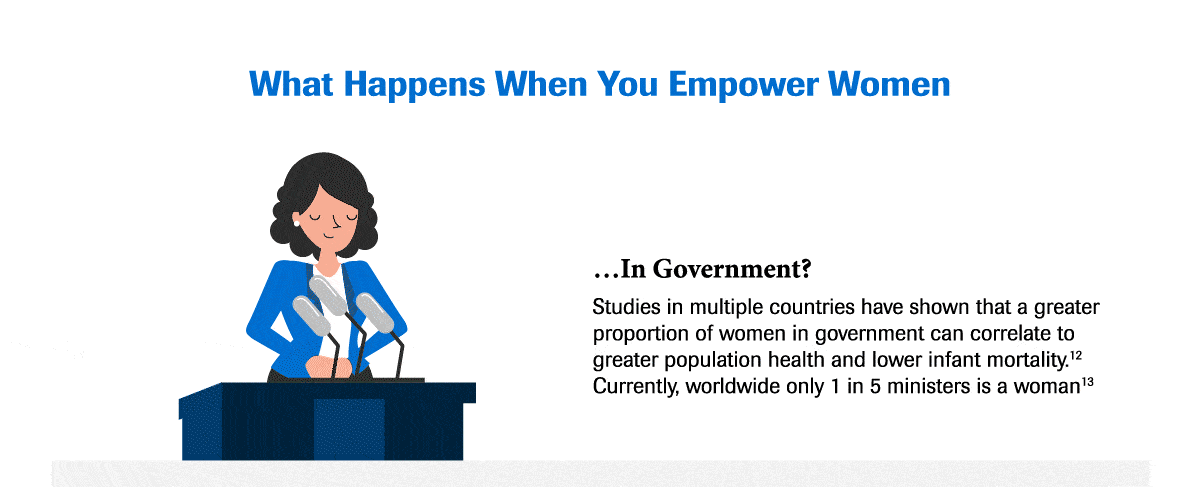 What Happens When You Empower Women

…In Government?

Studies in multiple countries have shown that a greater proportion of women in government can correlate to greater population health and lower infant mortality.$^{12}$ Currently, worldwide only 1 in 5 ministers is a woman$^{13}$